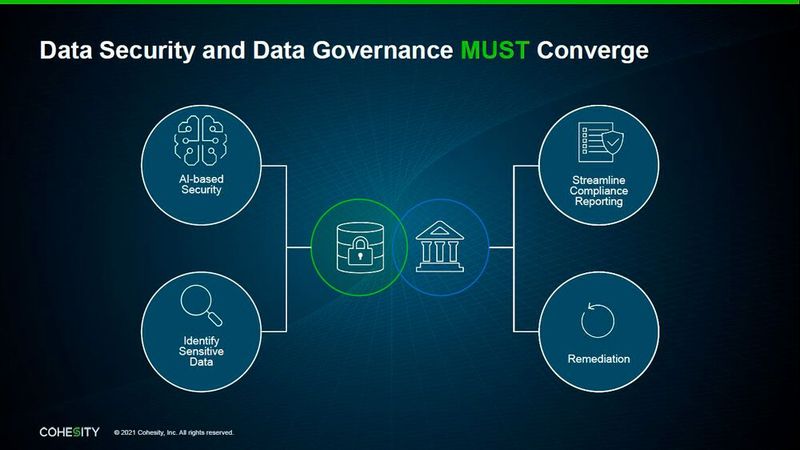 Data Security and Data Governance MUST Converge

AI-based Security

Identify Sensitive Data

Streamline Compliance Reporting

Remediation

COHESITY © 2021 Cohesity, Inc. All rights reserved.